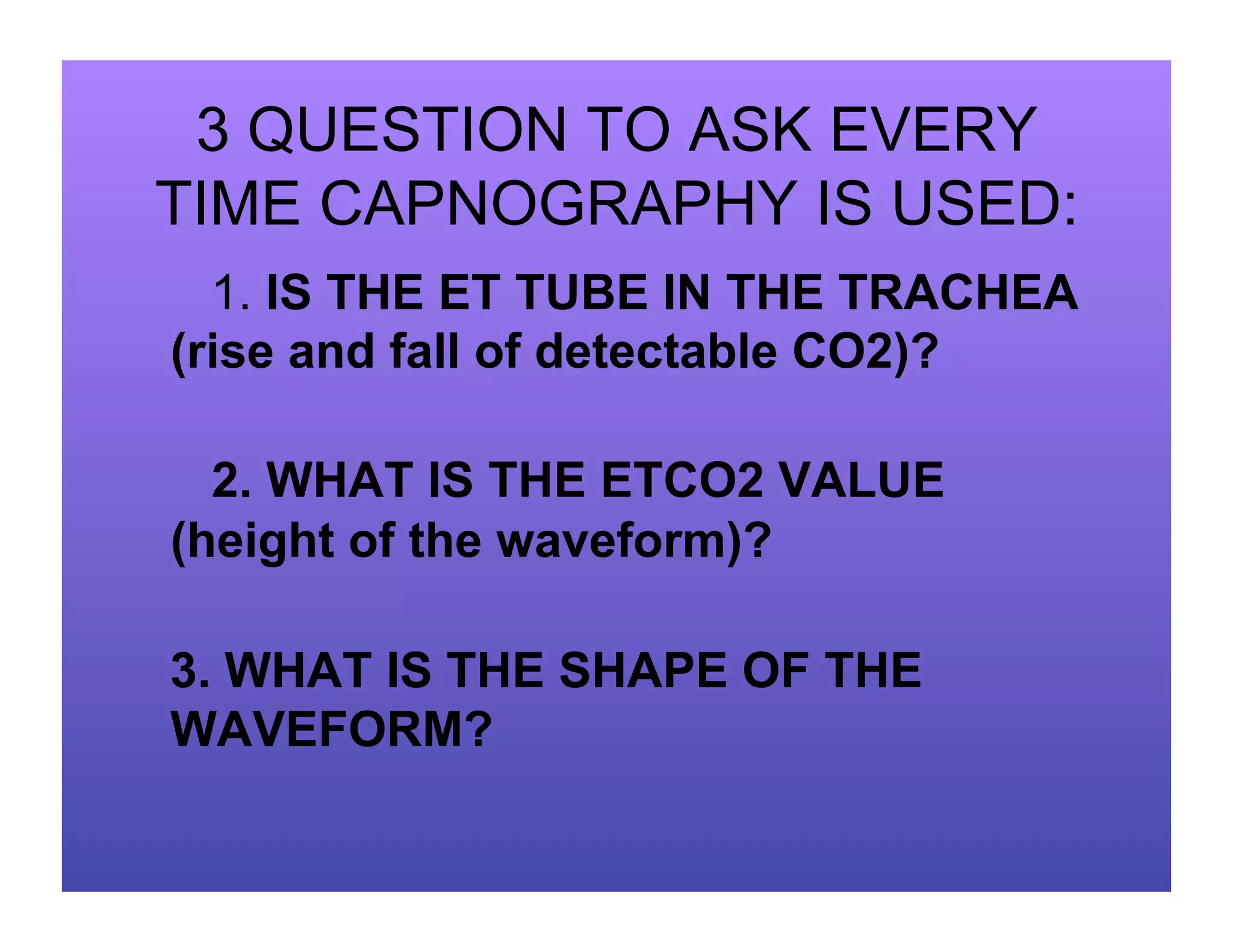 3 QUESTION TO ASK EVERY TIME CAPNOGRAPHY IS USED:

1. IS THE ET TUBE IN THE TRACHEA (rise and fall of detectable CO2)?

2. WHAT IS THE ETCO2 VALUE (height of the waveform)?

3. WHAT IS THE SHAPE OF THE WAVEFORM?